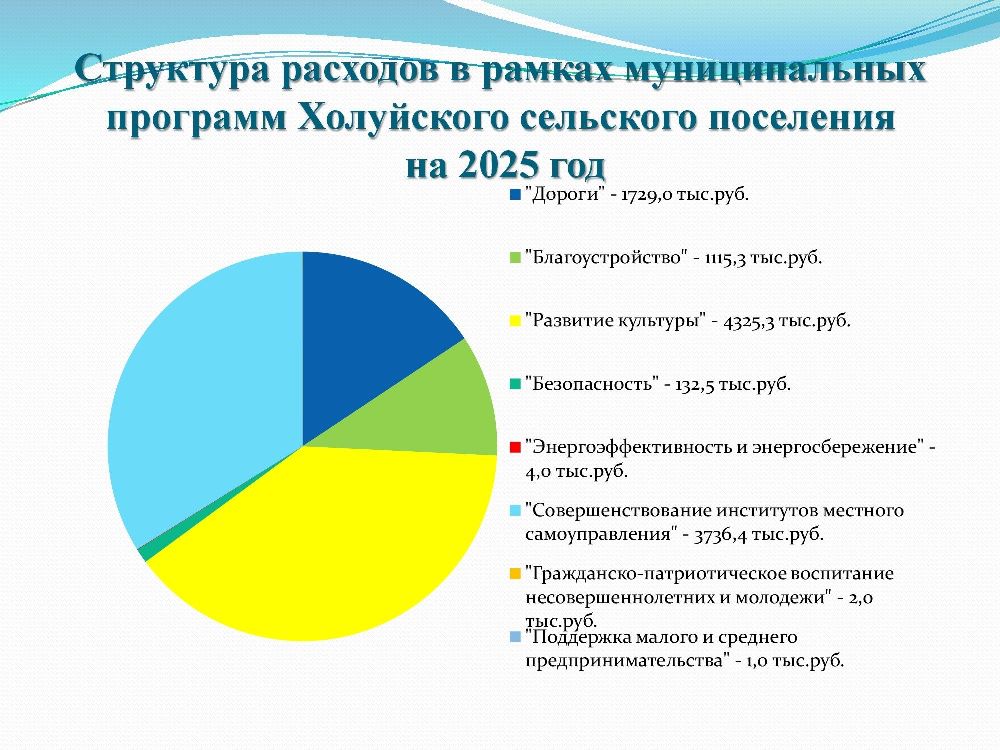 Структура расходов в рамках муниципальных программ Холуйского сельского поселения на 2025 год

"Дороги" - 1729,0 тыс.руб.

"Благоустройство" - 1115,3 тыс.руб.

"Развитие культуры" - 4325,3 тыс.руб.

"Безопасность" - 132,5 тыс.руб.

"Энергоэффективность и энергосбережение" - 4,0 тыс.руб.

"Совершенствование институтов местного самоуправления" - 3736,4 тыс.руб.

"Гражданско-патриотическое воспитание несовершеннолетних и молодежи" - 2,0 тыс.руб.

"Поддержка малого и среднего предпринимательства" - 1,0 тыс.руб.